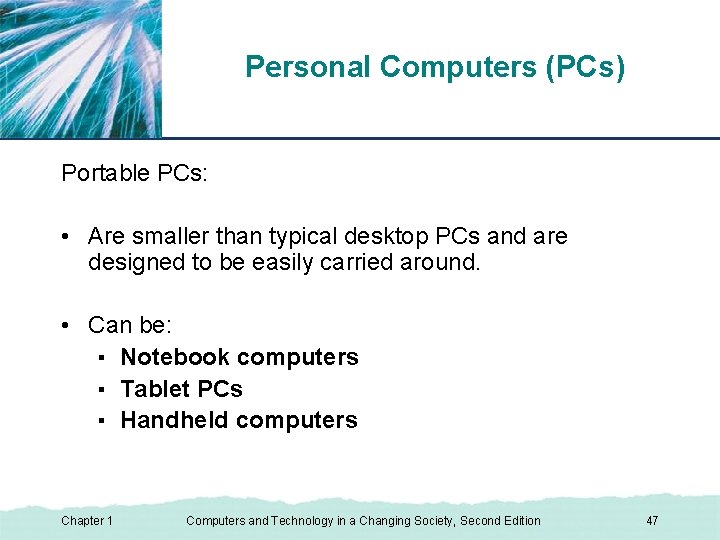 Personal Computers (PCs)

Portable PCs:

• Are smaller than typical desktop PCs and are designed to be easily carried around.

• Can be:
▪ Notebook computers
▪ Tablet PCs
▪ Handheld computers

Chapter 1 Computers and Technology in a Changing Society, Second Edition 47